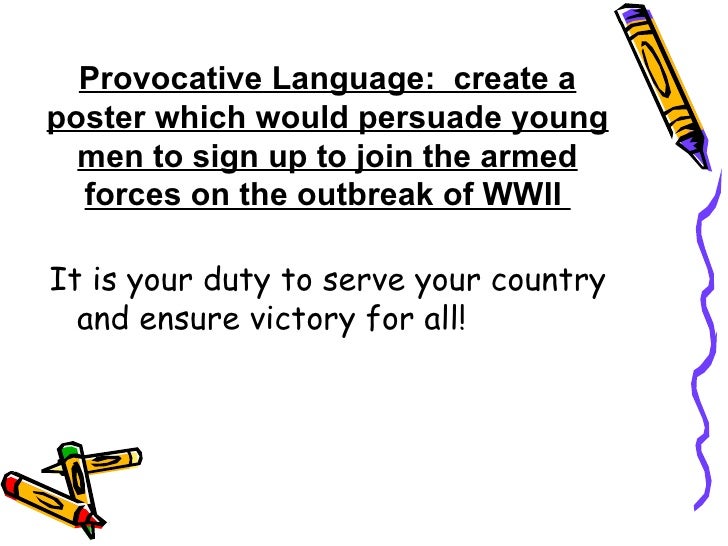 Provocative Language:  create a poster which would persuade young men to sign up to join the armed forces on the outbreak of WWII

It is your duty to serve your country and ensure victory for all!